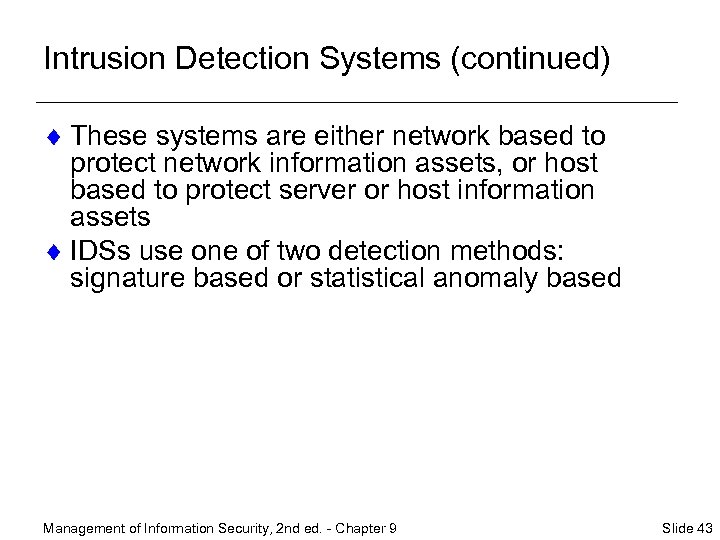 Intrusion Detection Systems (continued)

♦ These systems are either network based to protect network information assets, or host based to protect server or host information assets

♦ IDSs use one of two detection methods: signature based or statistical anomaly based

Management of Information Security, 2nd ed. - Chapter 9

Slide 43